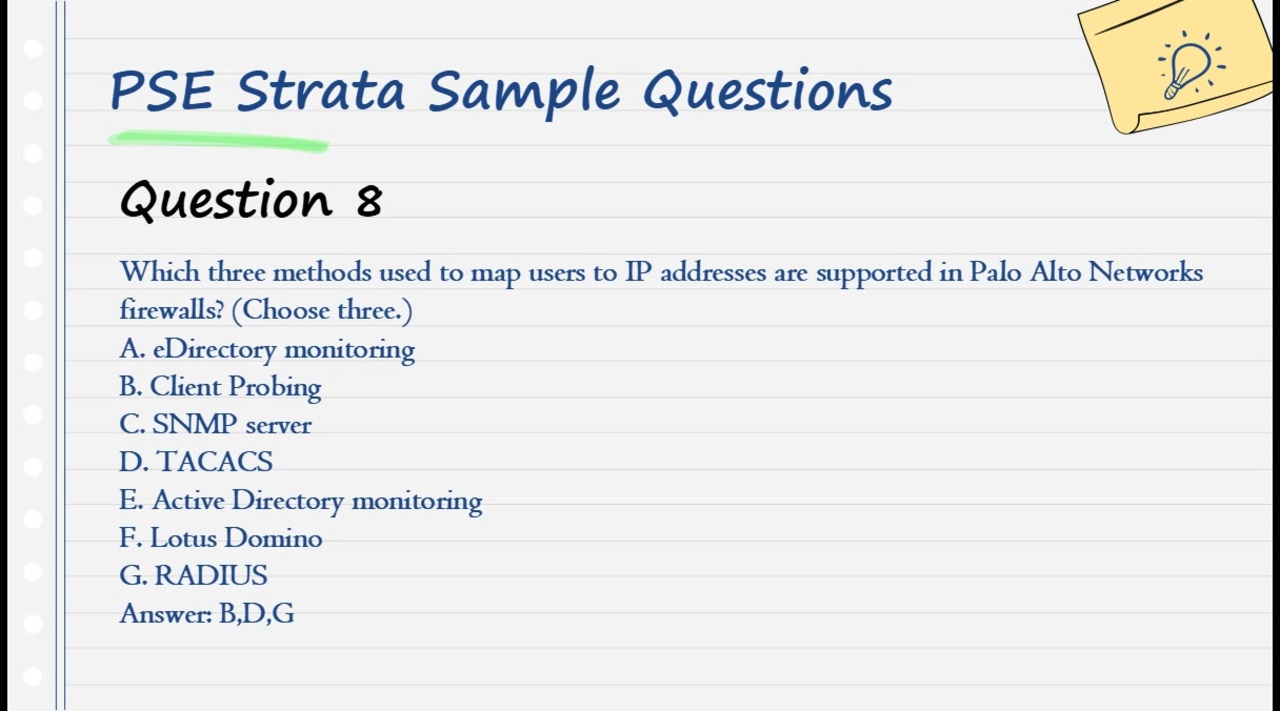 PSE Strata Sample Questions

Question 8

Which three methods used to map users to IP addresses are supported in Palo Alto Networks firewalls? (Choose three.)
A. eDirectory monitoring
B. Client Probing
C. SNMP server
D. TACACS
E. Active Directory monitoring
F. Lotus Domino
G. RADIUS
Answer: B,D,G